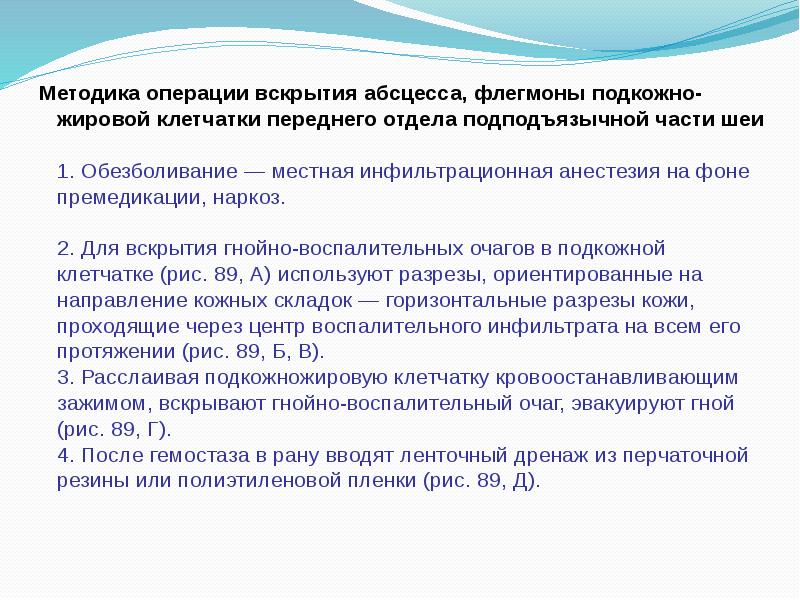 Методика операции вскрытия абсцесса, флегмоны подкожно-жировой клетчатки переднего отдела подподъязычной части шеи

1. Обезболивание — местная инфильтрационная анестезия на фоне премедикации, наркоз.

2. Для вскрытия гнойно-воспалительных очагов в подкожной клетчатке (рис. 89, А) используют разрезы, ориентированные на направление кожных складок — горизонтальные разрезы кожи, проходящие через центр воспалительного инфильтрата на всем его протяжении (рис. 89, Б, В).
3. Расслаивая подкожножировую клетчатку кровоостанавливающим зажимом, вскрывают гнойно-воспалительный очаг, эвакуируют гной (рис. 89, Г).
4. После гемостаза в рану вводят ленточный дренаж из перчаточной резины или полиэтиленовой пленки (рис. 89, Д).